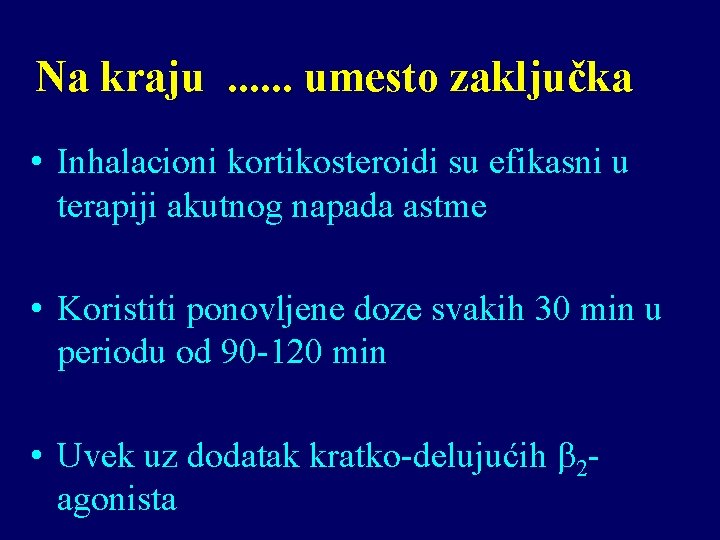 Na kraju ...... umesto zaključka

• Inhalacioni kortikosteroidi su efikasni u terapiji akutnog napada astme

• Koristiti ponovljene doze svakih 30 min u periodu od 90-120 min

• Uvek uz dodatak kratko-delujućih $\beta_2$-agonista